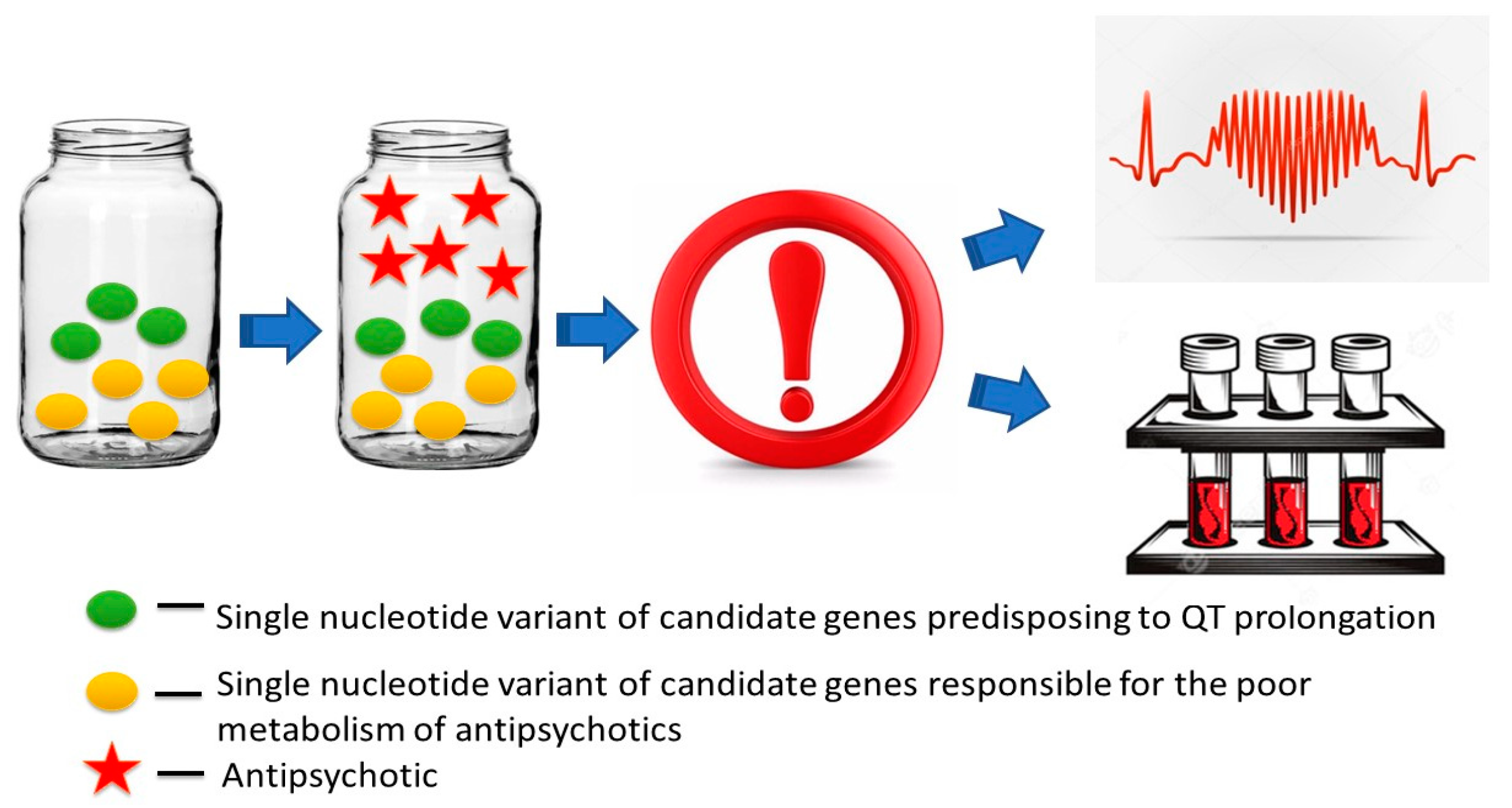 — Single nucleotide variant of candidate genes predisposing to QT prolongation

— Single nucleotide variant of candidate genes responsible for the poor metabolism of antipsychotics

— Antipsychotic